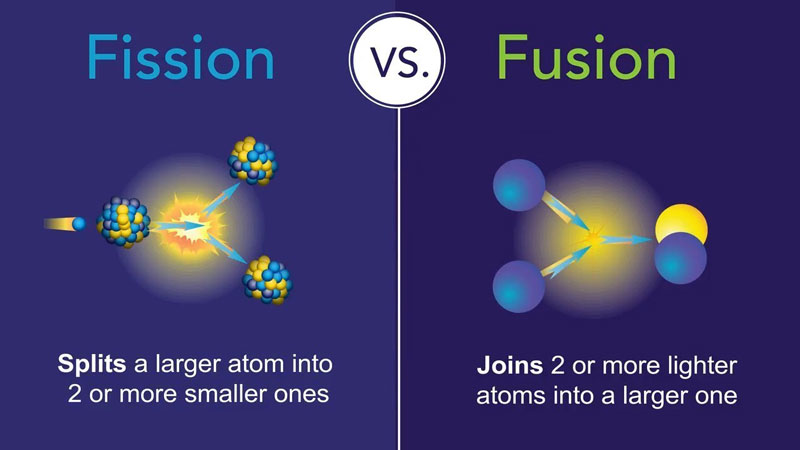 Fission

VS.

Fusion

Splits a larger atom into 2 or more smaller ones

Joins 2 or more lighter atoms into a larger one